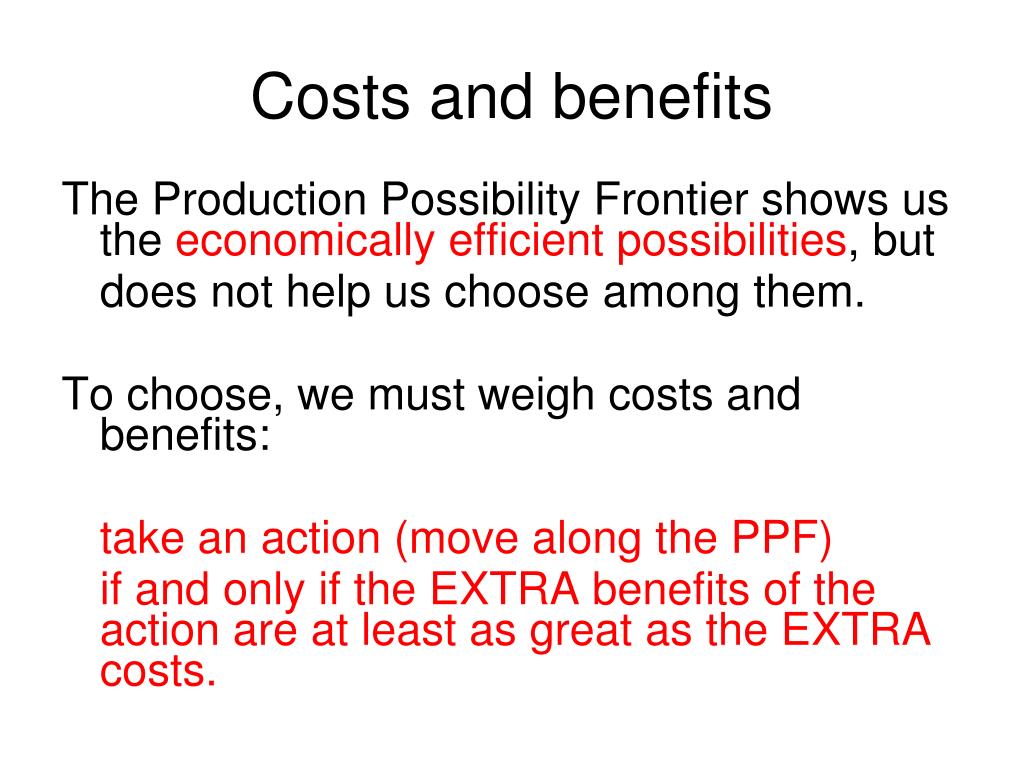 Costs and benefits

The Production Possibility Frontier shows us the economically efficient possibilities, but does not help us choose among them.

To choose, we must weigh costs and benefits:

take an action (move along the PPF)

if and only if the EXTRA benefits of the action are at least as great as the EXTRA costs.